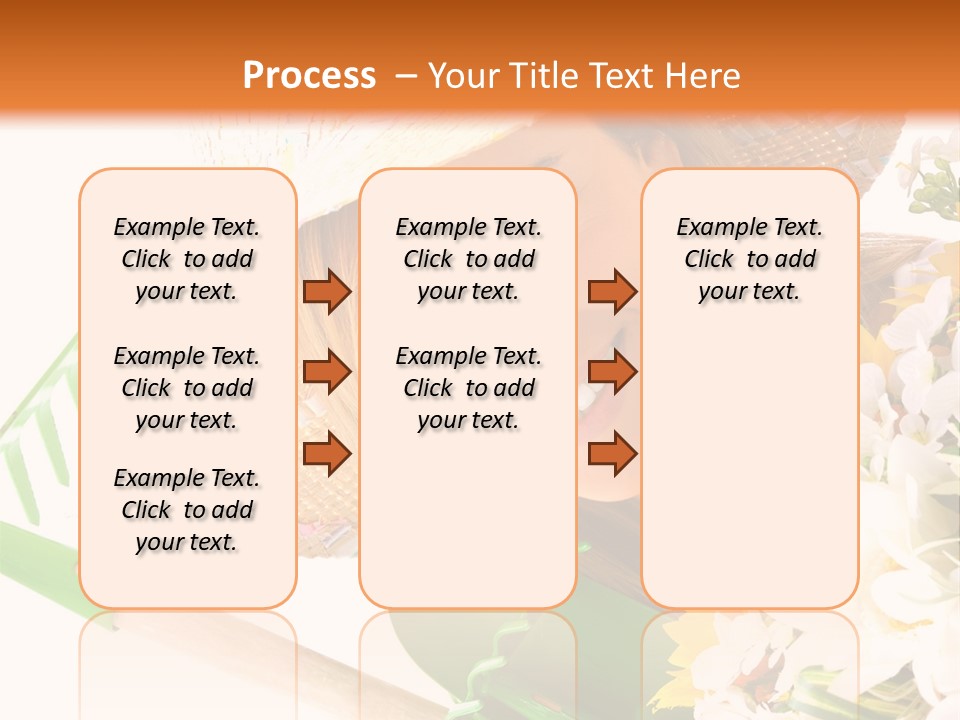 Process – Your Title Text Here

Example Text. Click to add your text.

Example Text. Click to add your text.

Example Text. Click to add your text.

Example Text. Click to add your text.

Example Text. Click to add your text.

Example Text. Click to add your text.